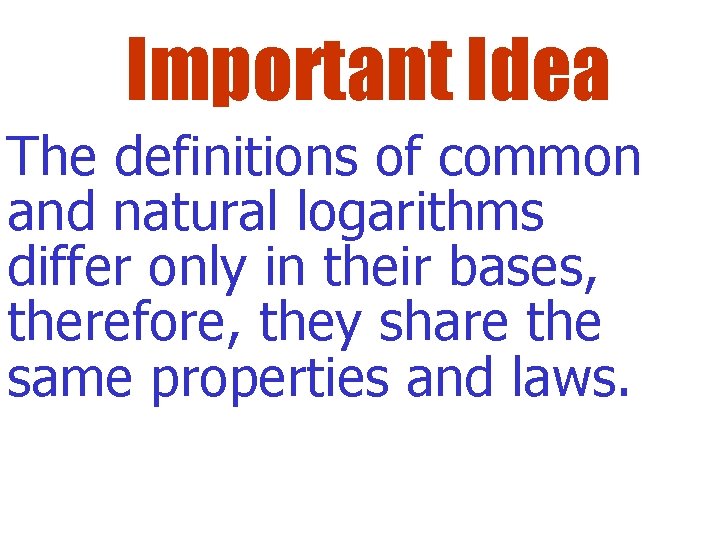 Important Idea

The definitions of common and natural logarithms differ only in their bases, therefore, they share the same properties and laws.